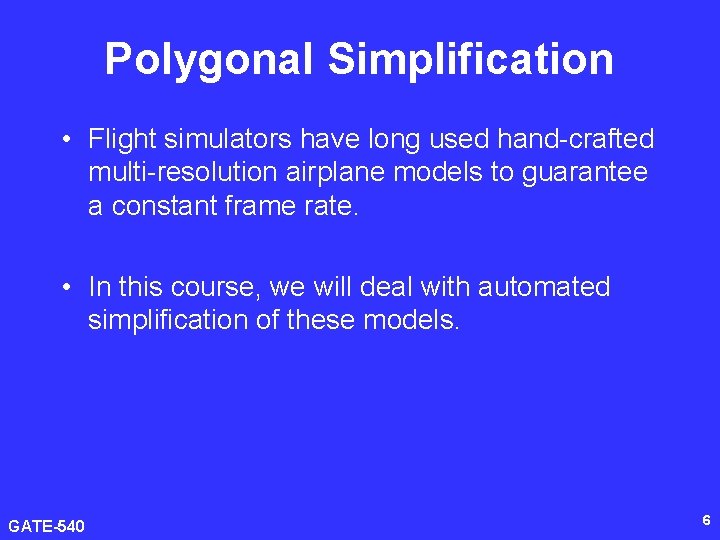 Polygonal Simplification

• Flight simulators have long used hand-crafted multi-resolution airplane models to guarantee a constant frame rate.

• In this course, we will deal with automated simplification of these models.

GATE-540

6